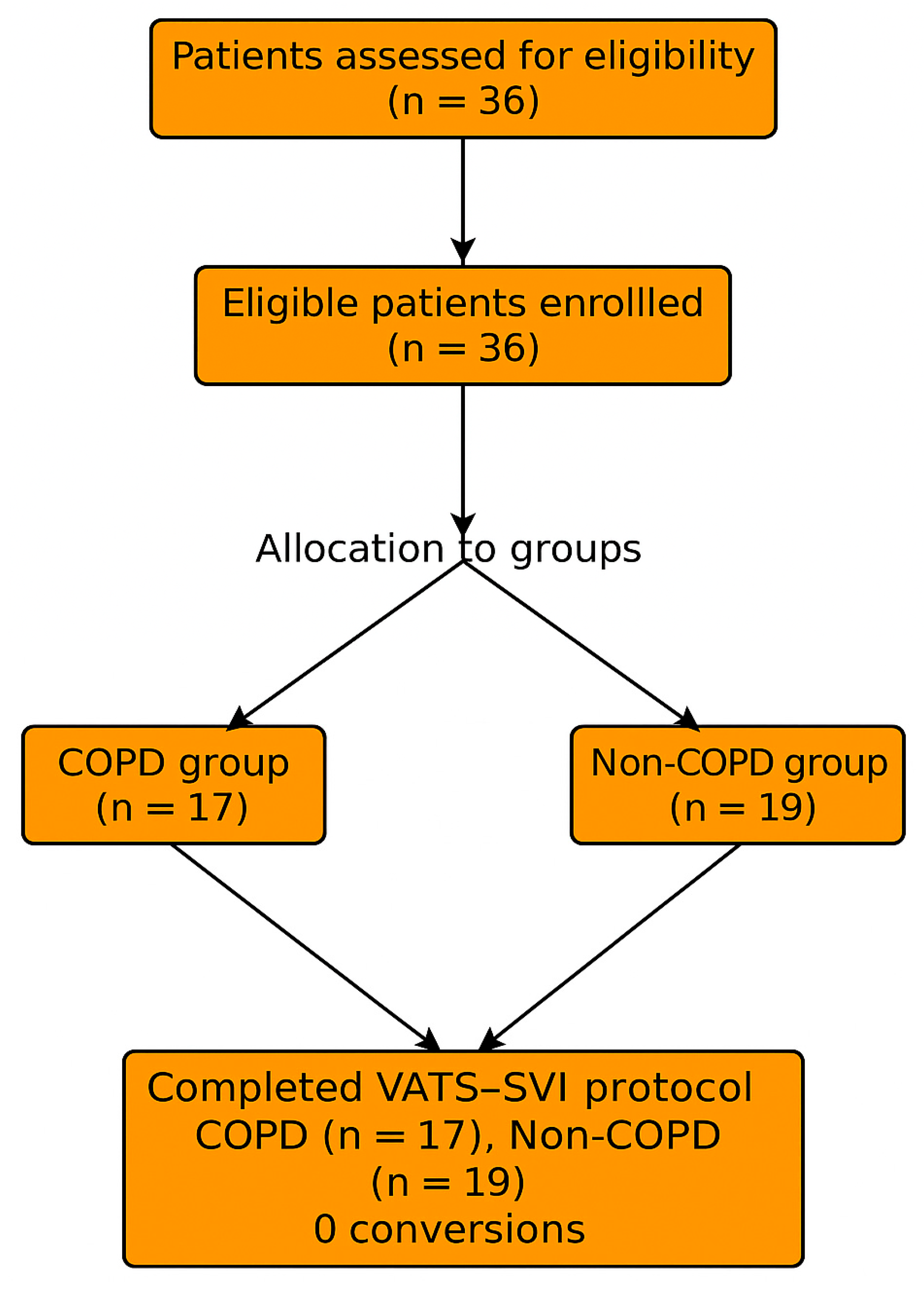 Patients assessed for eligibility
(n = 36)

Eligible patients enrollled
(n = 36)

Allocation to groups

COPD group
(n = 17)

Non-COPD group
(n = 19)

Completed VATS–SVI protocol
COPD (n = 17), Non-COPD
(n = 19)
0 conversions